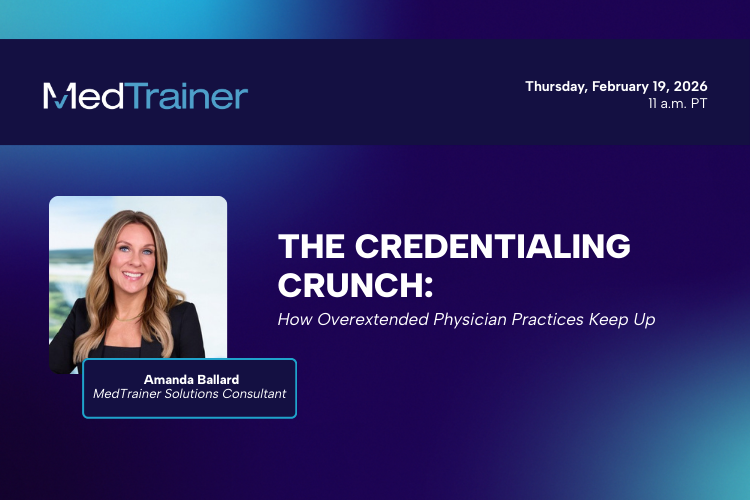 MedTrainer

Thursday, February 19, 2026
11 a.m. PT

THE CREDENTIALING CRUNCH:

How Overextended Physician Practices Keep Up

Amanda Ballard
MedTrainer Solutions Consultant